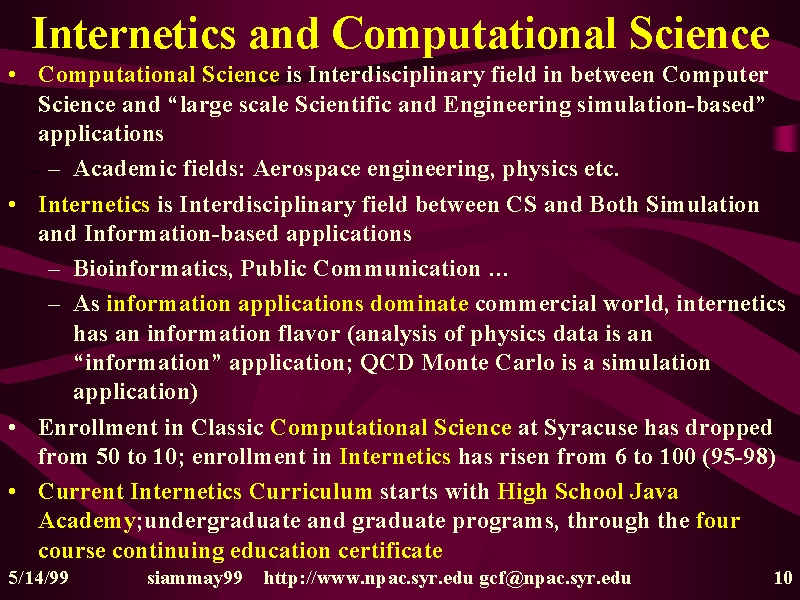 Internetics and Computational Science

• Computational Science is Interdisciplinary field in between Computer Science and “large scale Scientific and Engineering simulation-based” applications

– Academic fields: Aerospace engineering, physics etc.

• Internetics is Interdisciplinary field between CS and Both Simulation and Information-based applications

– Bioinformatics, Public Communication …

– As information applications dominate commercial world, internetics has an information flavor (analysis of physics data is an “information” application; QCD Monte Carlo is a simulation application)

• Enrollment in Classic Computational Science at Syracuse has dropped from 50 to 10; enrollment in Internetics has risen from 6 to 100 (95-98)

• Current Internetics Curriculum starts with High School Java Academy;undergraduate and graduate programs, through the four course continuing education certificate

5/14/99 siammay99 http://www.npac.syr.edu gcf@npac.syr.edu 10